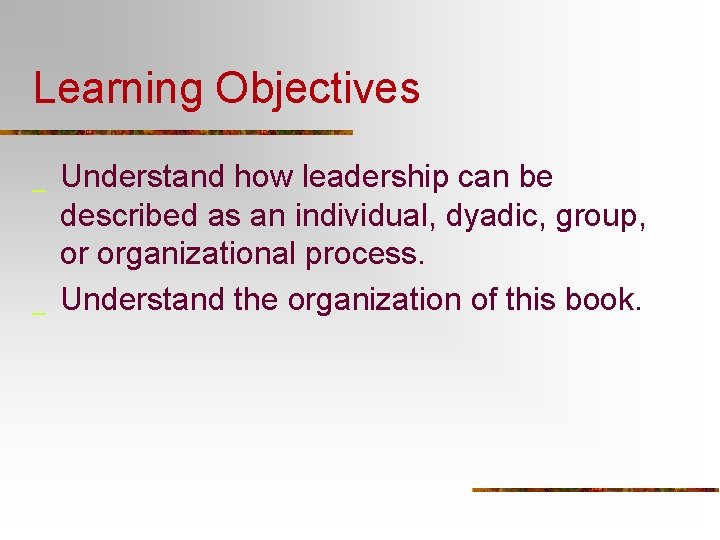 Learning Objectives

_ Understand how leadership can be described as an individual, dyadic, group, or organizational process.

_ Understand the organization of this book.